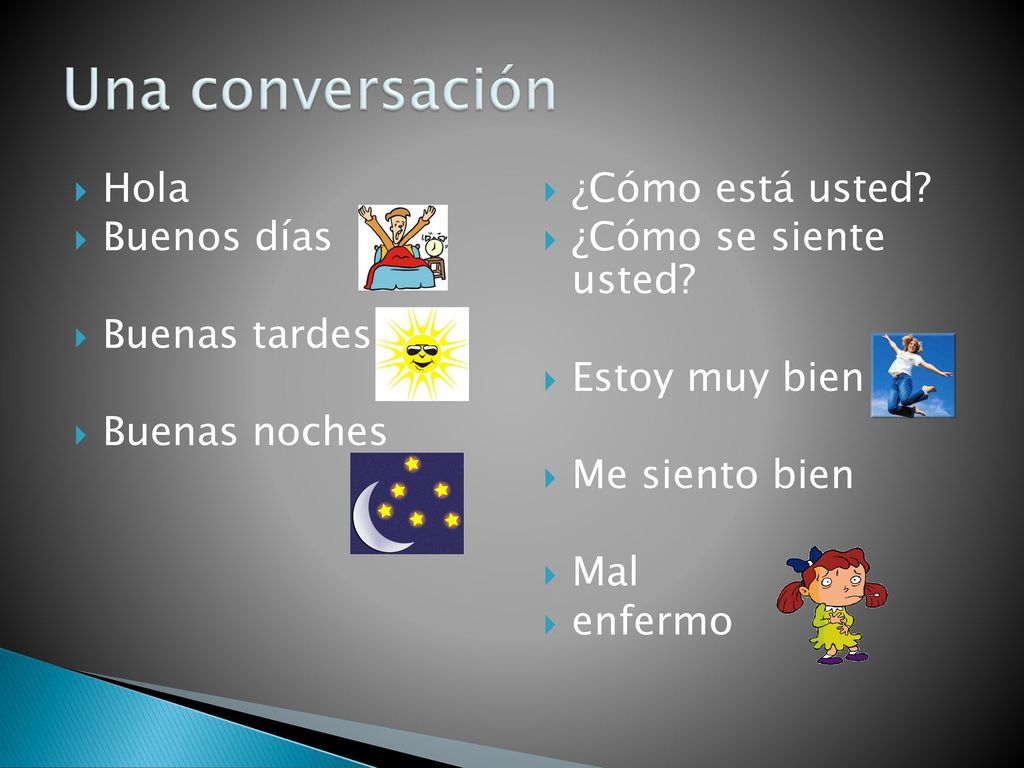 Una conversación

Hola
Buenos días

Buenas tardes

Buenas noches

¿Cómo está usted?
¿Cómo se siente usted?

Estoy muy bien

Me siento bien

Mal
enfermo